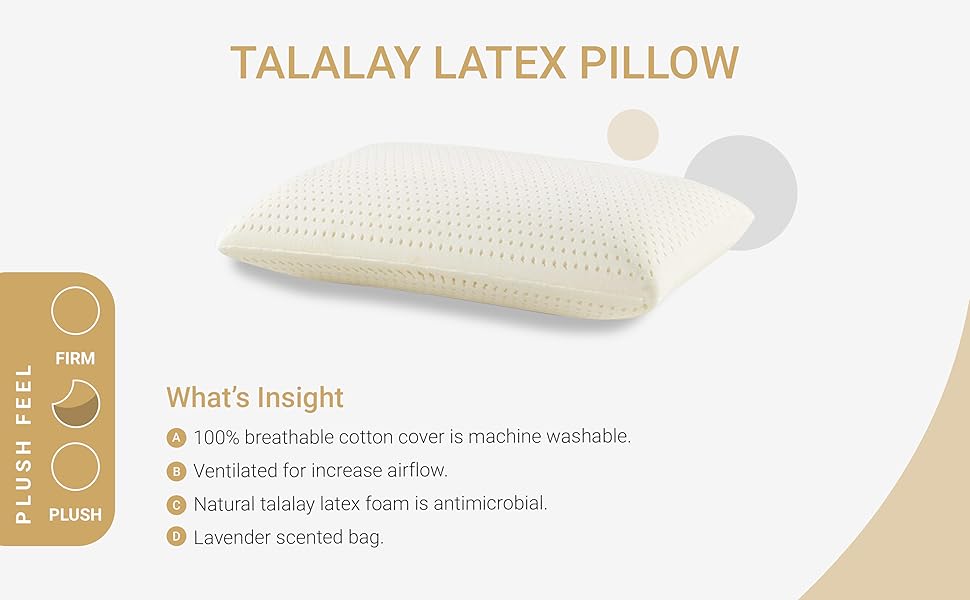 TALALAY LATEX PILLOW

PLUSH FEEL

FIRM

PLUSH

What's Insight

A 100% breathable cotton cover is machine washable.

B Ventilated for increase airflow.

C Natural talalay latex foam is antimicrobial.

D Lavender scented bag.